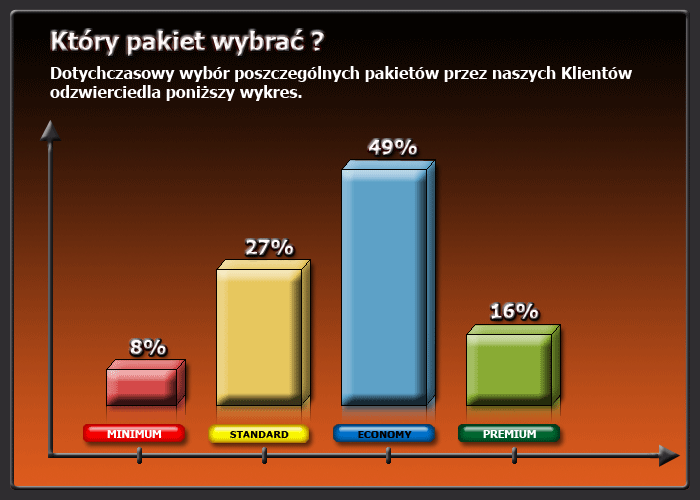 Który pakiet wybrać ?

Dotychczasowy wybór poszczególnych pakietów przez naszych Klientów odzwierciedla poniższy wykres.

8%
27%
49%
16%

MINIMUM
STANDARD
ECONOMY
PREMIUM